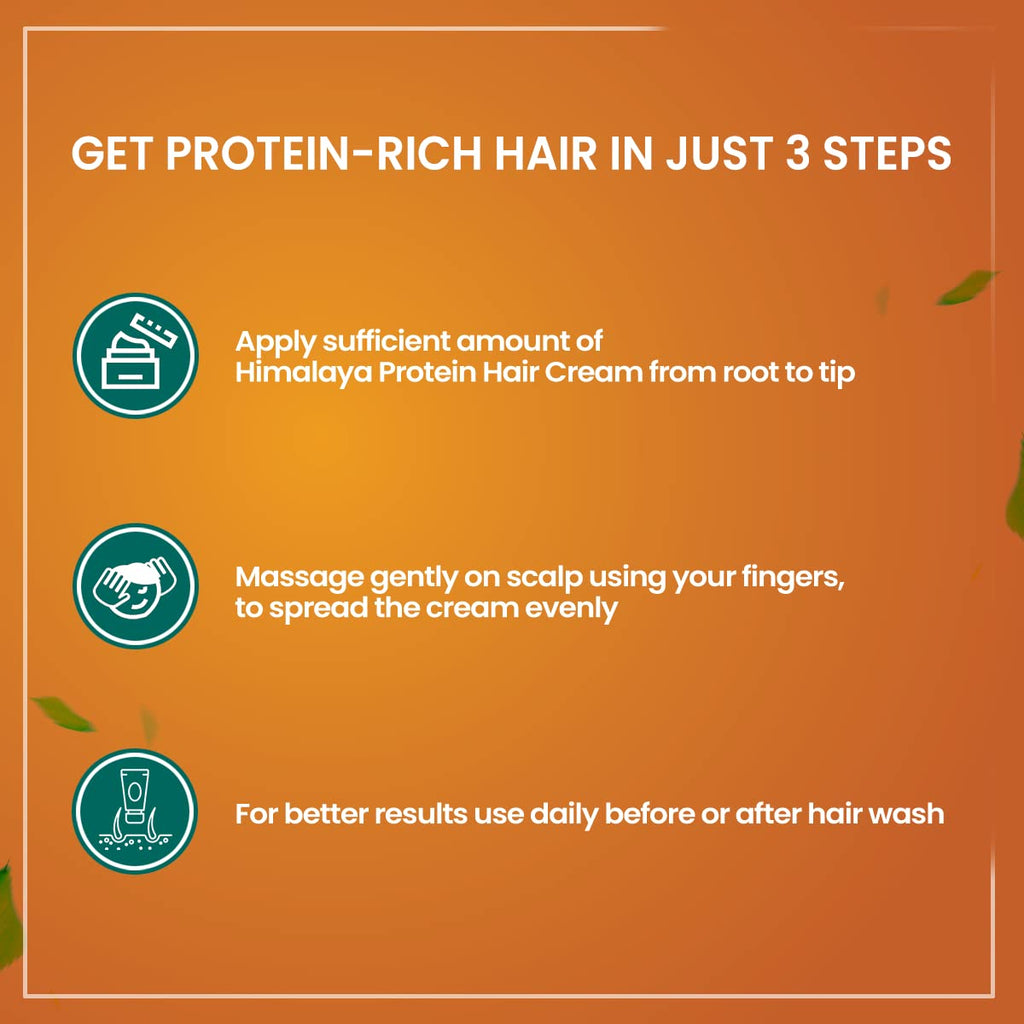 GET PROTEIN-RICH HAIR IN JUST 3 STEPS

Apply sufficient amount of Himalaya Protein Hair Cream from root to tip

Massage gently on scalp using your fingers, to spread the cream evenly

For better results use daily before or after hair wash